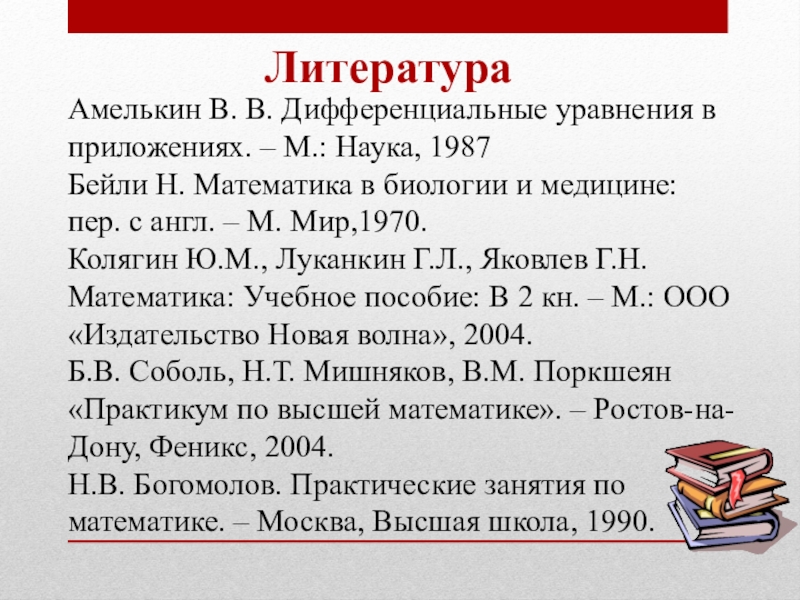 Литература

Амелькин В. В. Дифференциальные уравнения в приложениях. – М.: Наука, 1987

Бейли Н. Математика в биологии и медицине: пер. с англ. – М. Мир,1970.

Колягин Ю.М., Луканкин Г.Л., Яковлев Г.Н. Математика: Учебное пособие: В 2 кн. – М.: ООО «Издательство Новая волна», 2004.

Б.В. Соболь, Н.Т. Мишняков, В.М. Поркшеян «Практикум по высшей математике». – Ростов-на-Дону, Феникс, 2004.

Н.В. Богомолов. Практические занятия по математике. – Москва, Высшая школа, 1990.